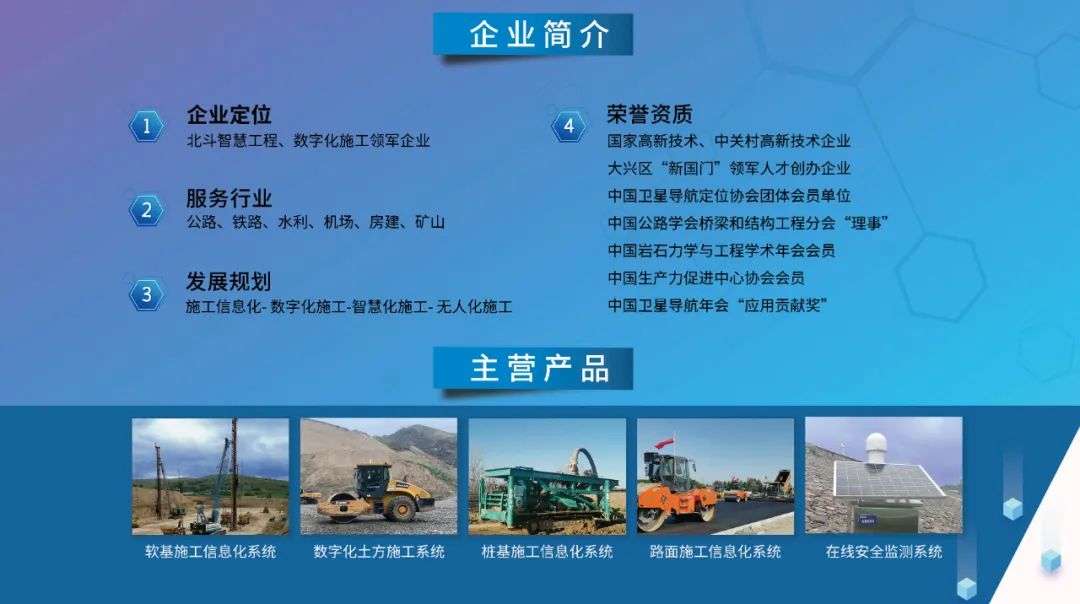 企业简介

1 企业定位
北斗智慧工程、数字化施工领军企业

2 服务行业
公路、铁路、水利、机场、房建、矿山

3 发展规划
施工信息化- 数字化施工-智慧化施工- 无人化施工

4 荣誉资质
国家高新技术、中关村高新技术企业
大兴区“新国门”领军人才创办企业
中国卫星导航定位协会团体会员单位
中国公路学会桥梁和结构工程分会“理事”
中国岩石力学与工程学术年会会员
中国生产力促进中心协会会员
中国卫星导航年会“应用贡献奖”

主营产品

软基施工信息化系统
数字化土方施工系统
桩基施工信息化系统
路面施工信息化系统
在线安全监测系统